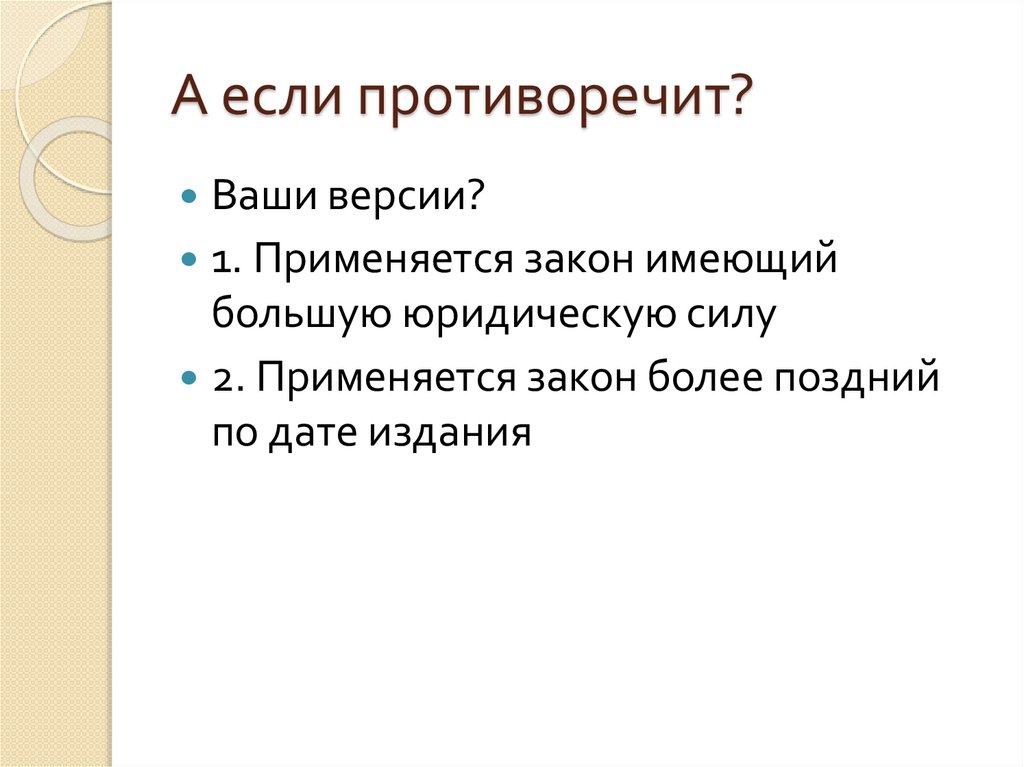 А если противоречит?

Ваши версии?

1. Применяется закон имеющий большую юридическую силу

2. Применяется закон более поздний по дате издания